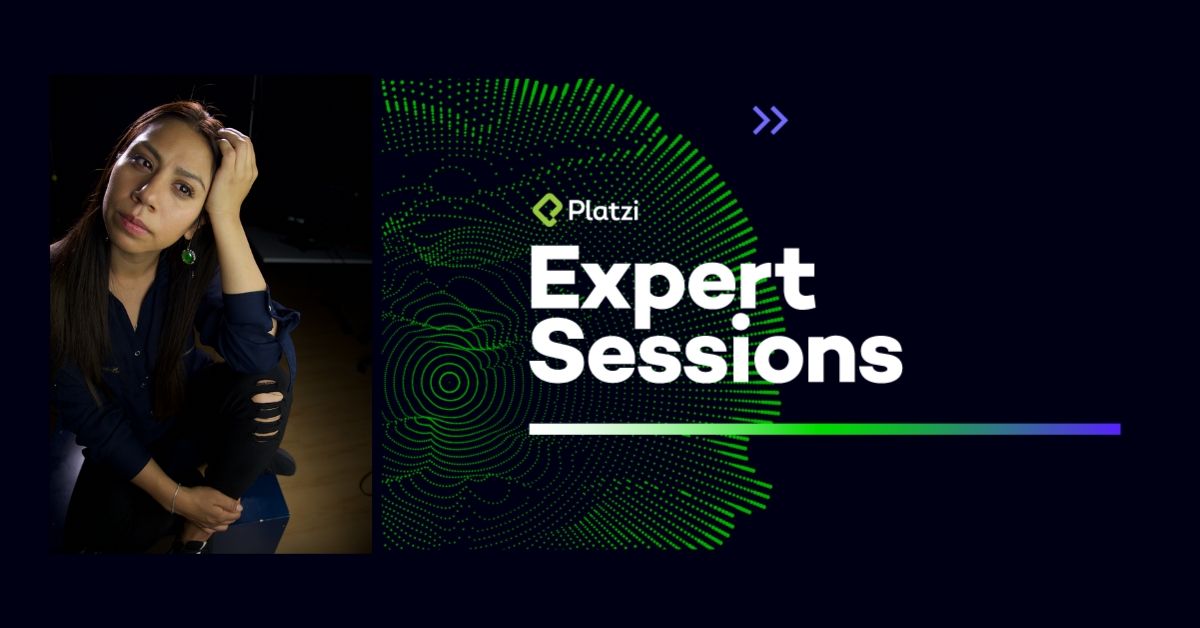 Platzi

Expert Sessions